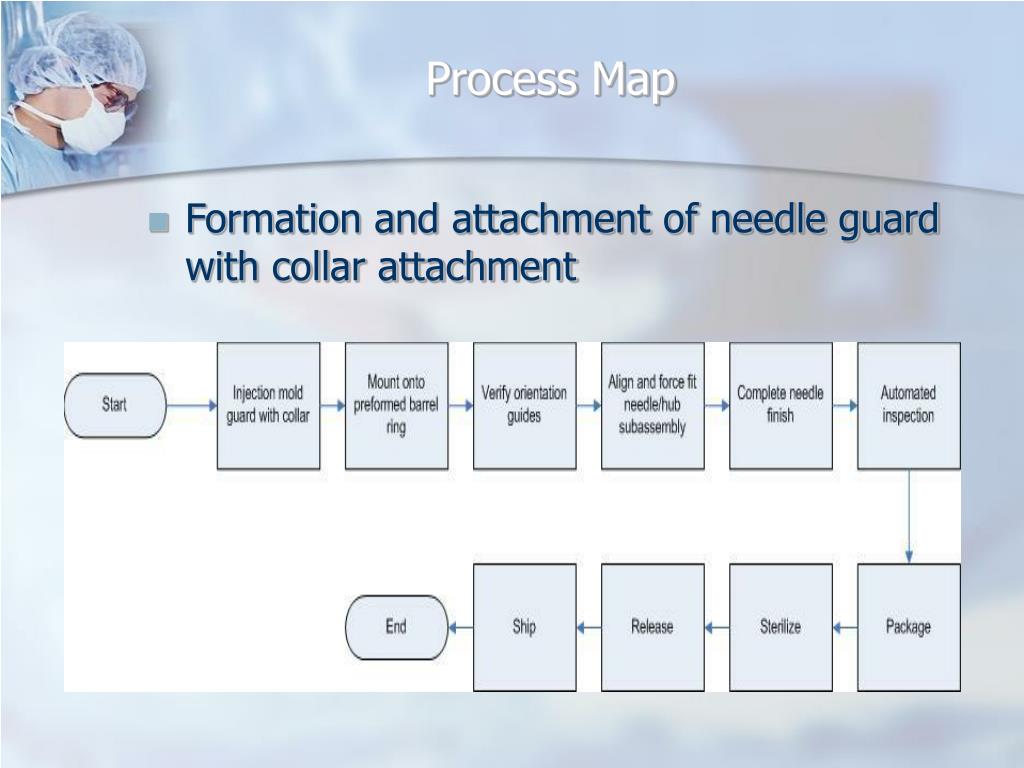 Process Map

Formation and attachment of needle guard with collar attachment

Start

Injection mold guard with collar

Mount onto preformed barrel ring

Verify orientation guides

Align and force fit needle/hub subassembly

Complete needle finish

Automated inspection

Package

Sterilize

Release

Ship

End